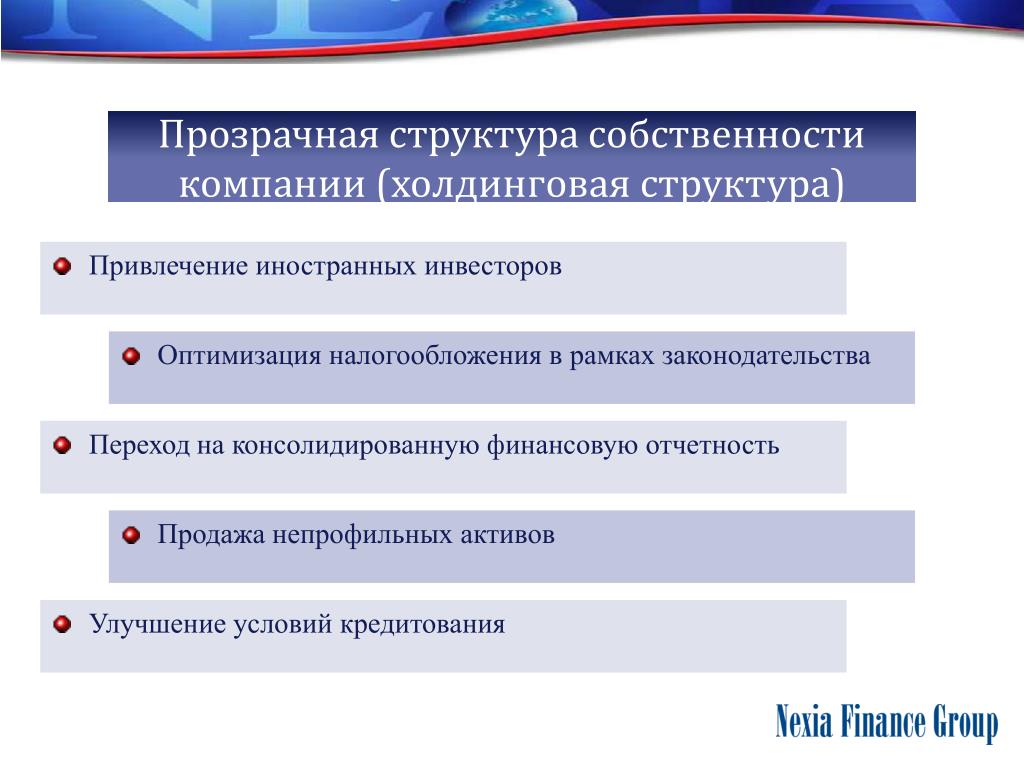 Прозрачная структура собственности компании (холдинговая структура)

Привлечение иностранных инвесторов

Оптимизация налогообложения в рамках законодательства

Переход на консолидированную финансовую отчетность

Продажа непрофильных активов

Улучшение условий кредитования

Nexia Finance Group